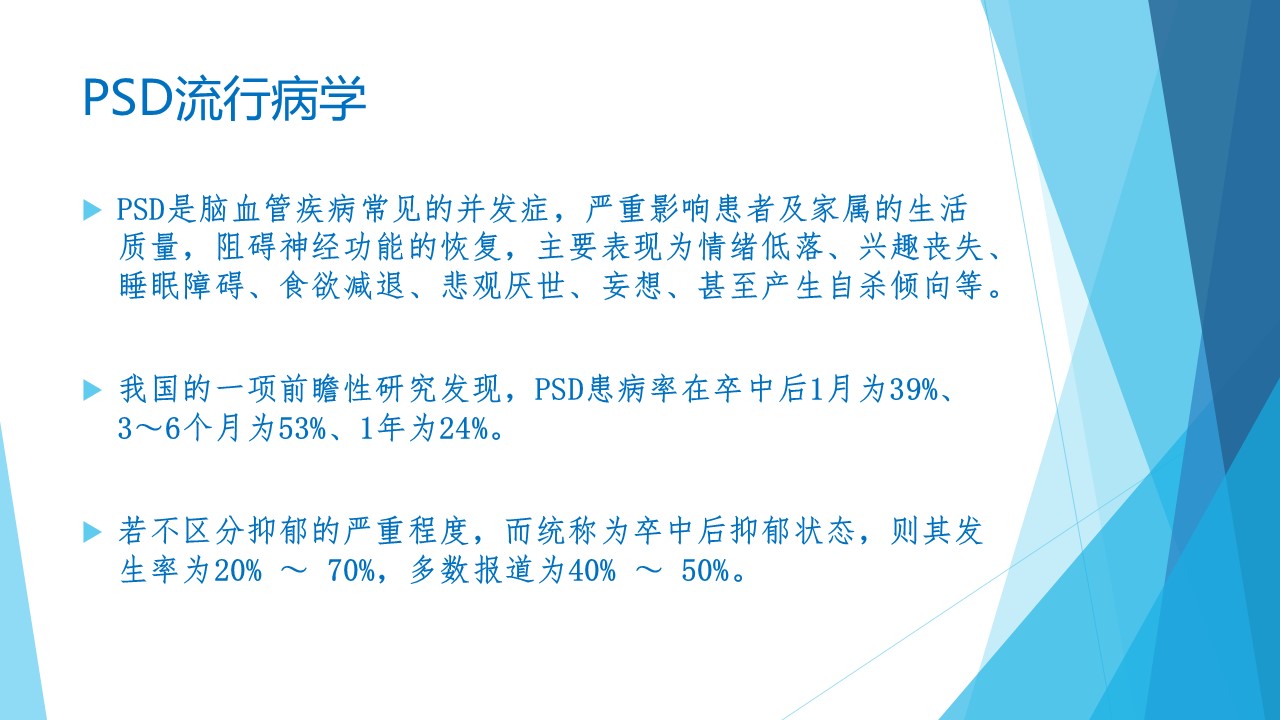 PSD流行病学

PSD是脑血管疾病常见的并发症，严重影响患者及家属的生活质量，阻碍神经功能的恢复，主要表现为情绪低落、兴趣丧失、睡眠障碍、食欲减退、悲观厌世、妄想、甚至产生自杀倾向等。

我国的一项前瞻性研究发现，PSD患病率在卒中后1月为39%、3～6个月为53%、1年为24%。

若不区分抑郁的严重程度，而统称为卒中后抑郁状态，则其发生率为20% ～ 70%，多数报道为40% ～ 50%。